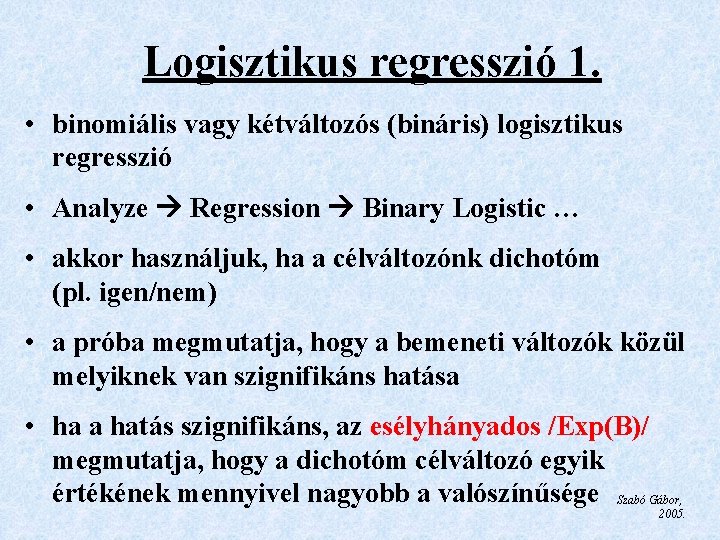 Logisztikus regresszió 1.

• binomiális vagy kétváltozós (bináris) logisztikus regresszió

• Analyze → Regression → Binary Logistic …

• akkor használjuk, ha a célváltozónk dichotóm (pl. igen/nem)

• a próba megmutatja, hogy a bemeneti változók közül melyiknek van szignifikáns hatása

• ha a hatás szignifikáns, az esélyhányados /Exp(B)/ megmutatja, hogy a dichotóm célváltozó egyik értékének mennyivel nagyobb a valószínűsége

Szabó Gábor, 2005.